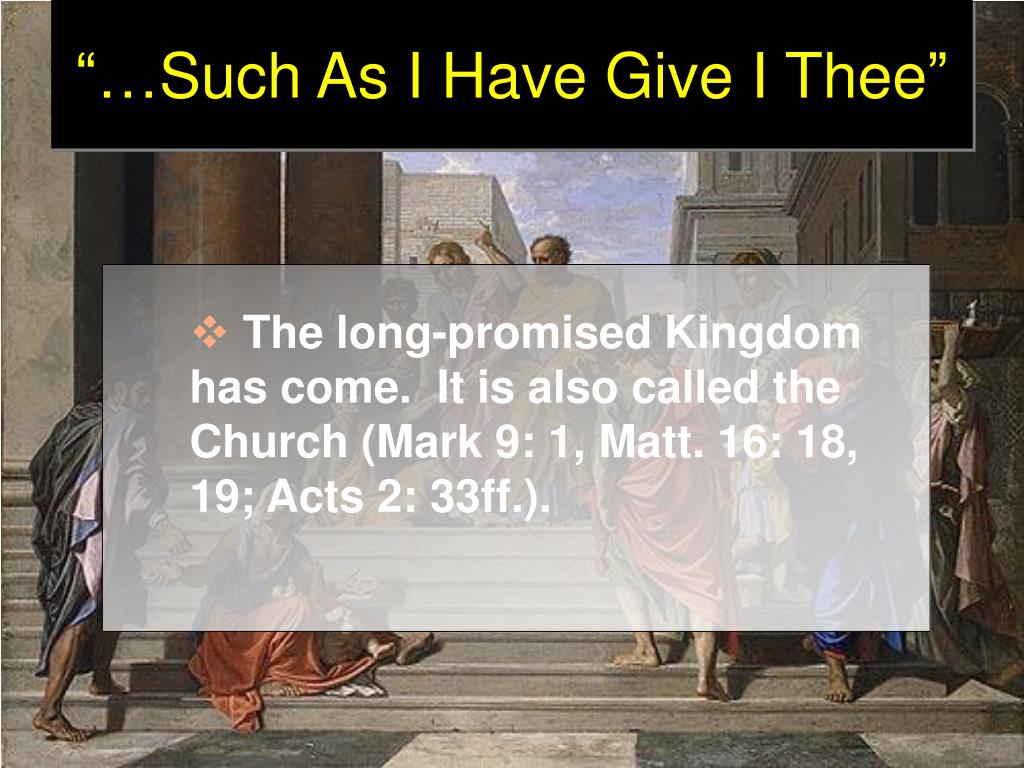 “…Such As I Have Give I Thee”

❖ The long-promised Kingdom has come. It is also called the Church (Mark 9: 1, Matt. 16: 18, 19; Acts 2: 33ff.).